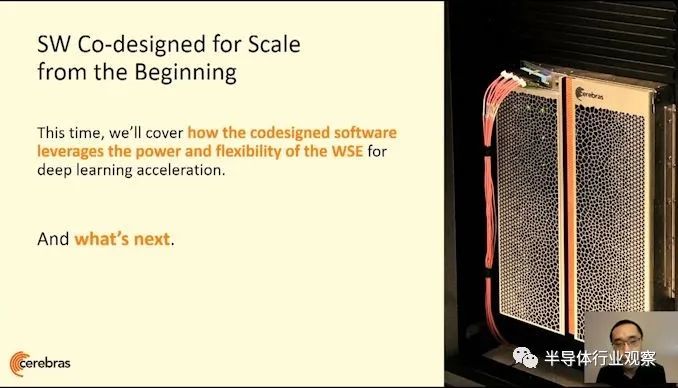 SW Co-designed for Scale from the Beginning

This time, we'll cover how the codesigned software leverages the power and flexibility of the WSE for deep learning acceleration.

And what's next.

cerebras

cerebras

半导体行业观察